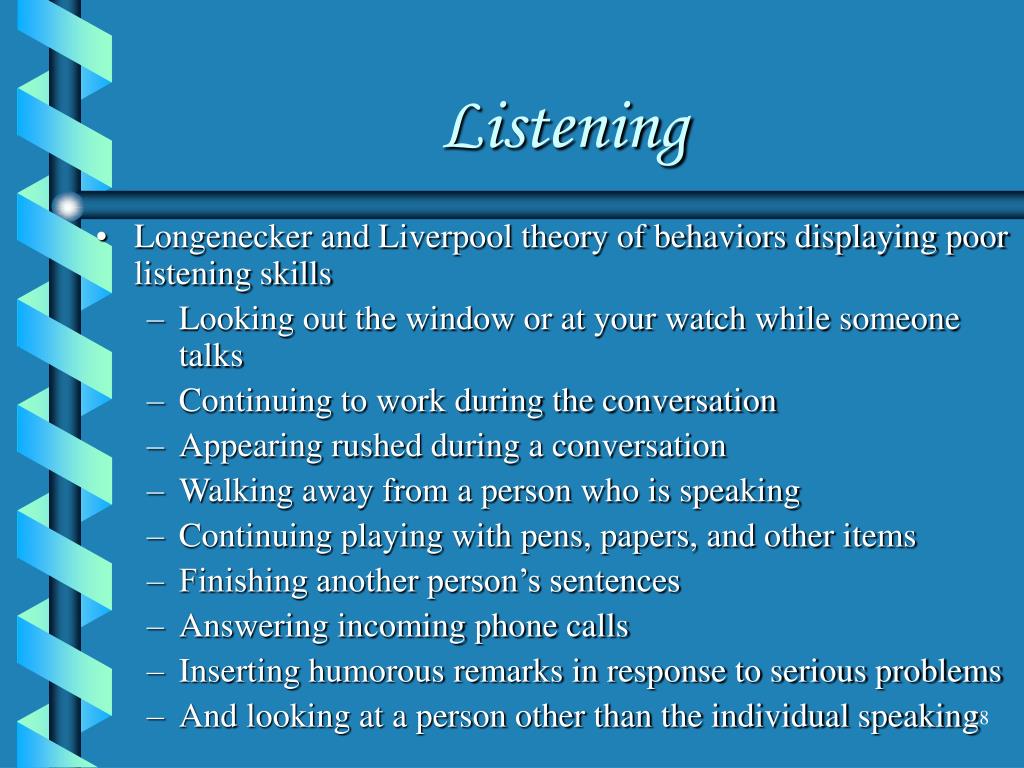 Listening

• Longenecker and Liverpool theory of behaviors displaying poor listening skills
– Looking out the window or at your watch while someone talks
– Continuing to work during the conversation
– Appearing rushed during a conversation
– Walking away from a person who is speaking
– Continuing playing with pens, papers, and other items
– Finishing another person’s sentences
– Answering incoming phone calls
– Inserting humorous remarks in response to serious problems
– And looking at a person other than the individual speaking

8